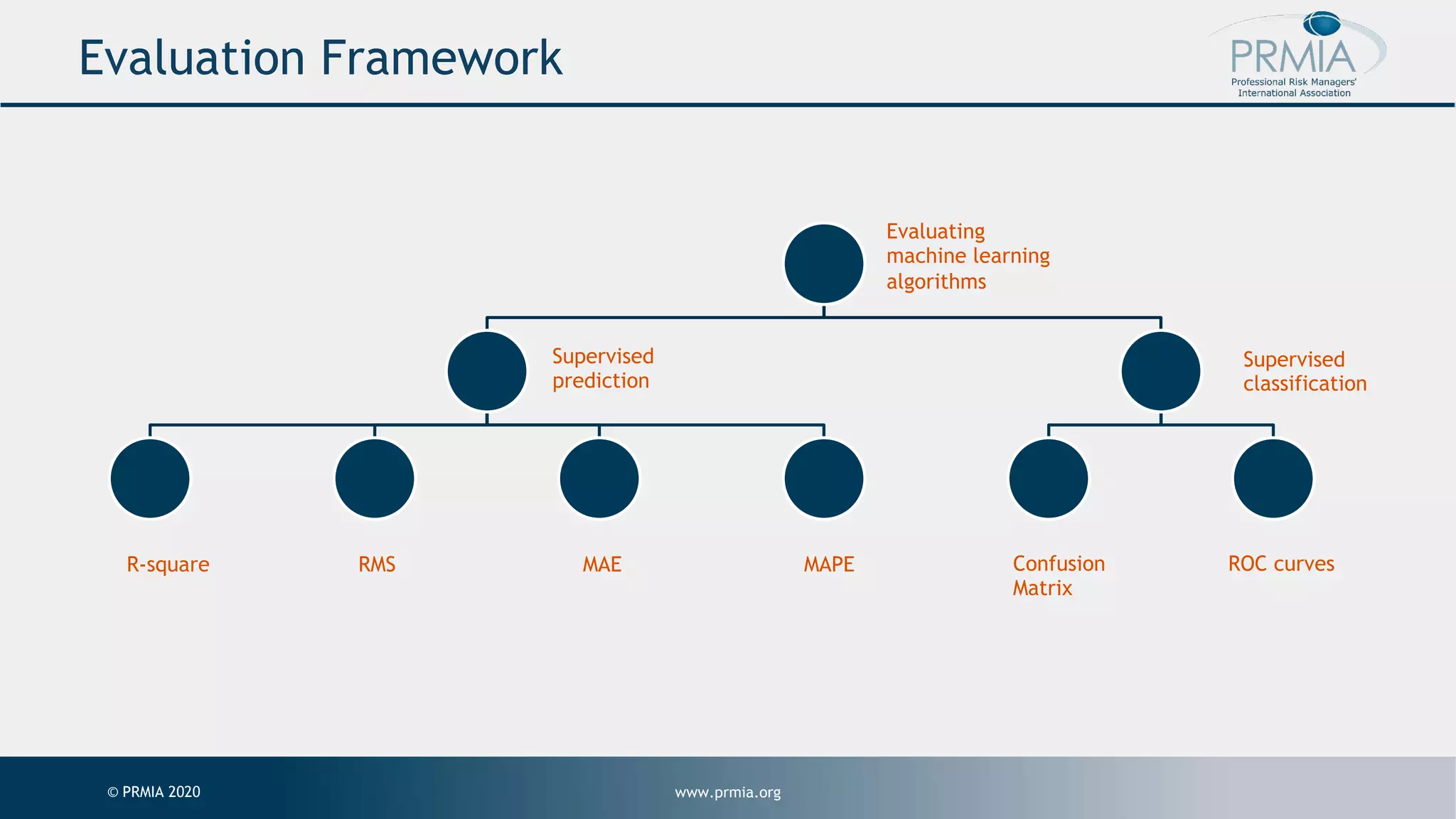 Evaluation Framework

PRMIA
Professional Risk Managers' International Association

Evaluating machine learning algorithms

Supervised prediction

Supervised classification

R-square

RMS

MAE

MAPE

Confusion Matrix

ROC curves

© PRMIA 2020

www.prmia.org